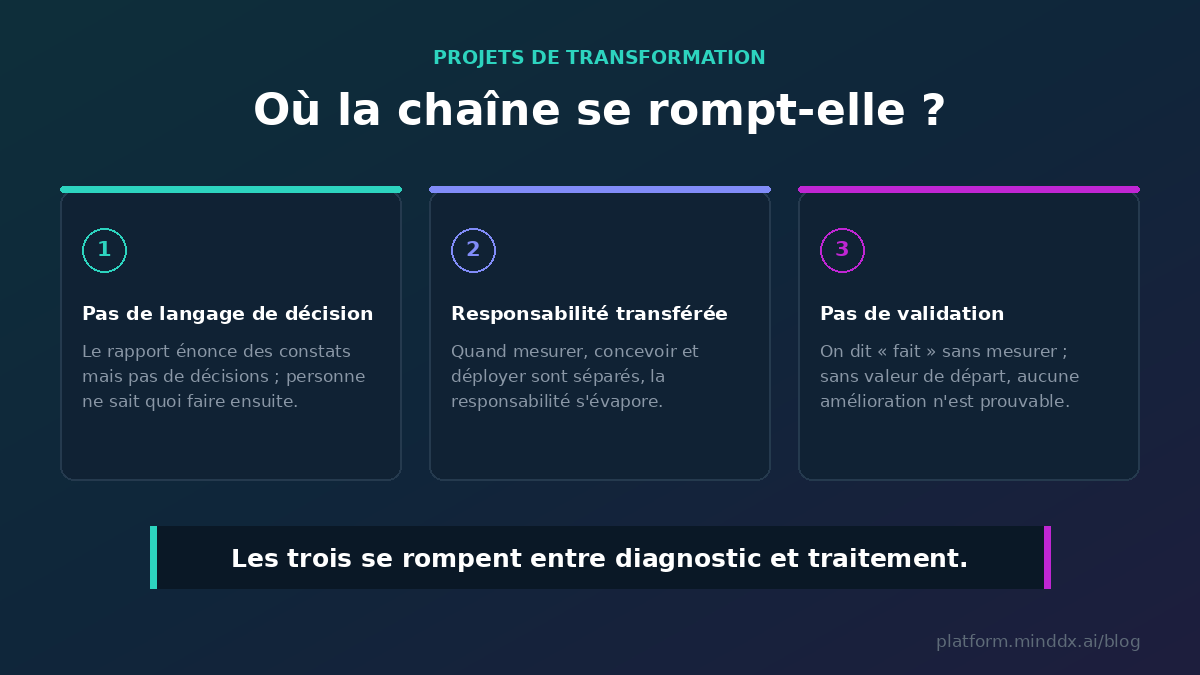 PROJETS DE TRANSFORMATION

Où la chaîne se rompt-elle ?

1

Pas de langage de décision

Le rapport énonce des constats mais pas de décisions ; personne ne sait quoi faire ensuite.

2

Responsabilité transférée

Quand mesurer, concevoir et déployer sont séparés, la responsabilité s'évapore.

3

Pas de validation

On dit « fait » sans mesurer ; sans valeur de départ, aucune amélioration n'est prouvable.

Les trois se rompent entre diagnostic et traitement.

platform.minddx.ai/blog